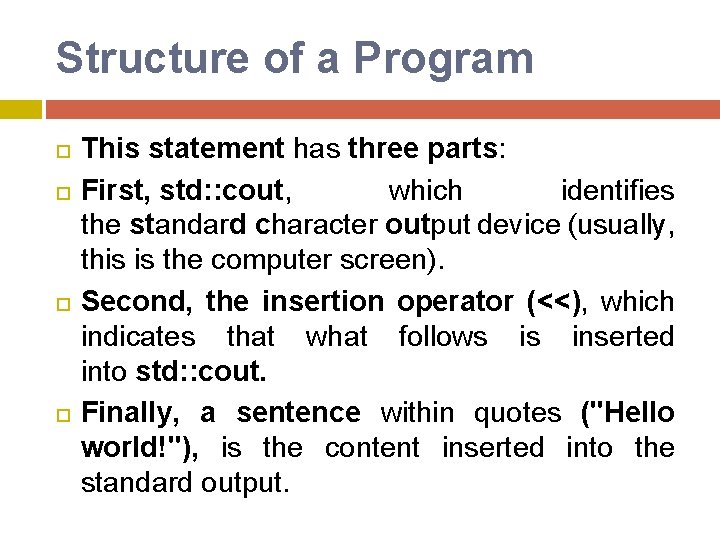 Structure of a Program

This statement has three parts:

First, std::cout, which identifies the standard character output device (usually, this is the computer screen).

Second, the insertion operator (<<), which indicates that what follows is inserted into std::cout.

Finally, a sentence within quotes ("Hello world!"), is the content inserted into the standard output.